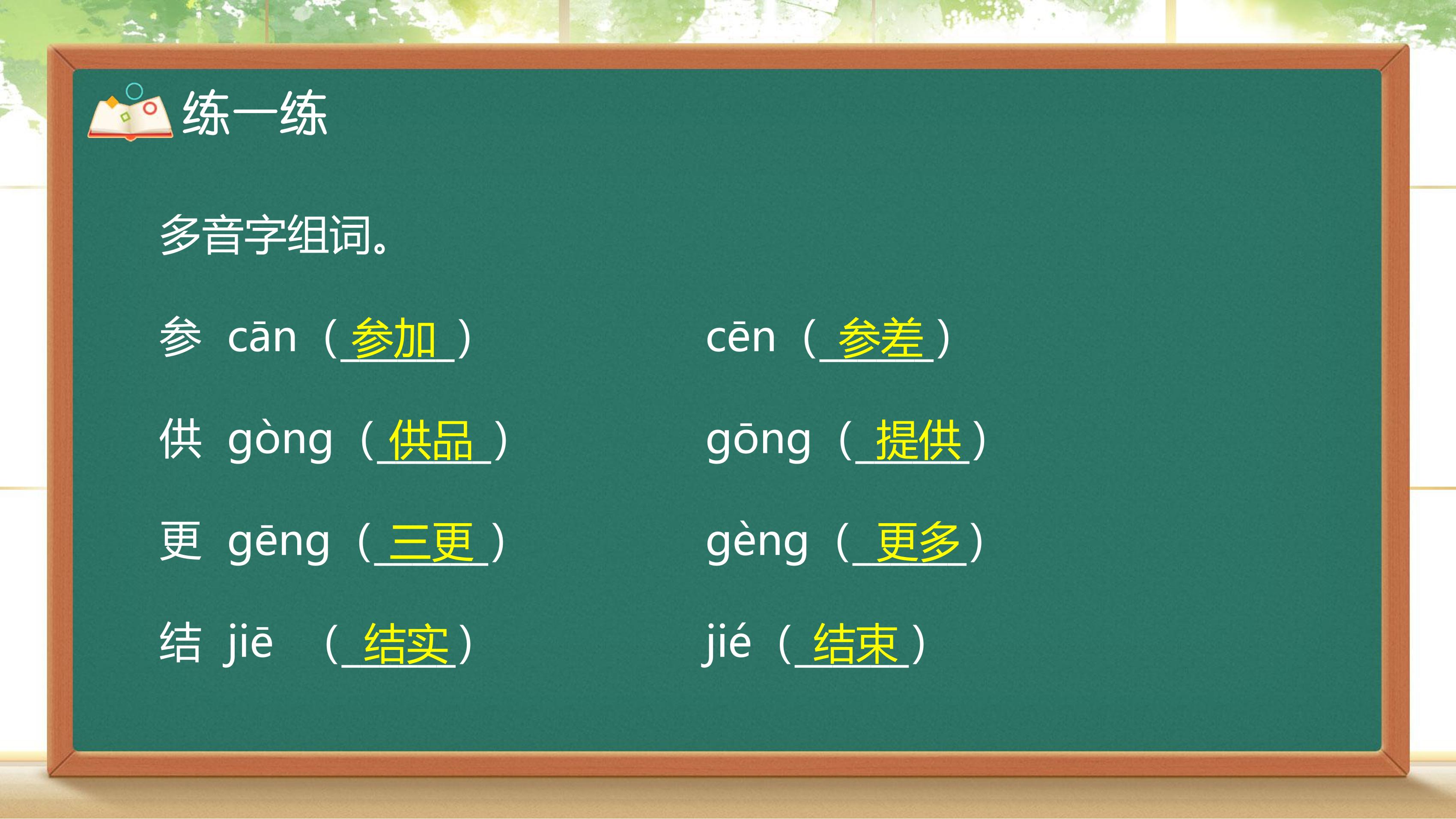 练一练

多音字组词。

参 cān（参加） cēn（参差）

供 gòng（供品） gōng（提供）

更 gēng（三更） gèng（更多）

结 jiē （结实） jié（结束）